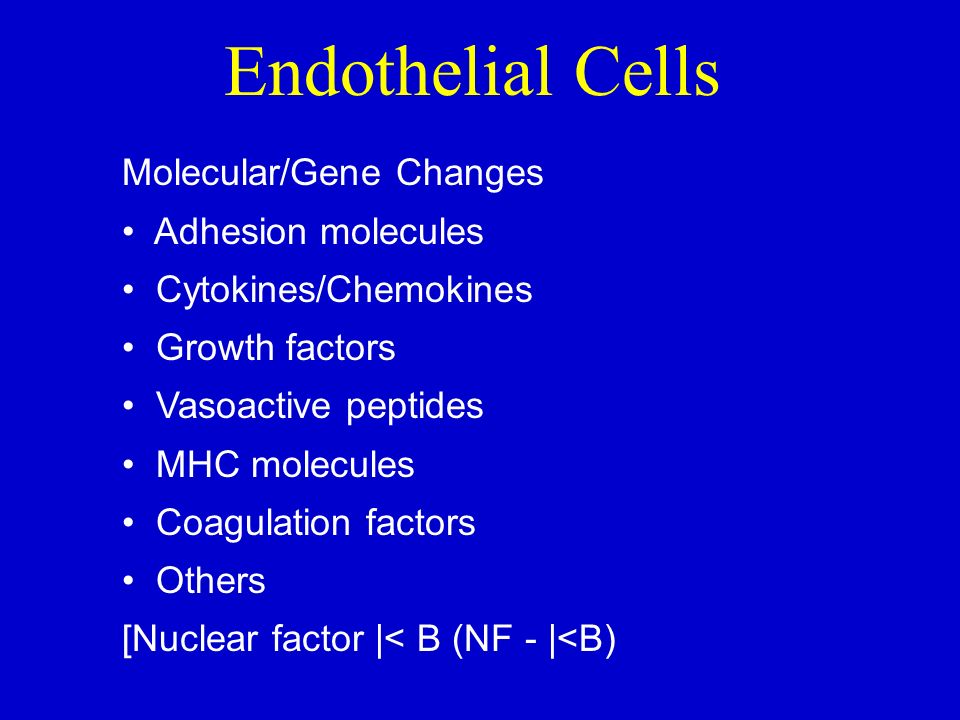 Endothelial Cells

Molecular/Gene Changes

• Adhesion molecules
• Cytokines/Chemokines
• Growth factors
• Vasoactive peptides
• MHC molecules
• Coagulation factors
• Others

[Nuclear factor |< B (NF - |<B)